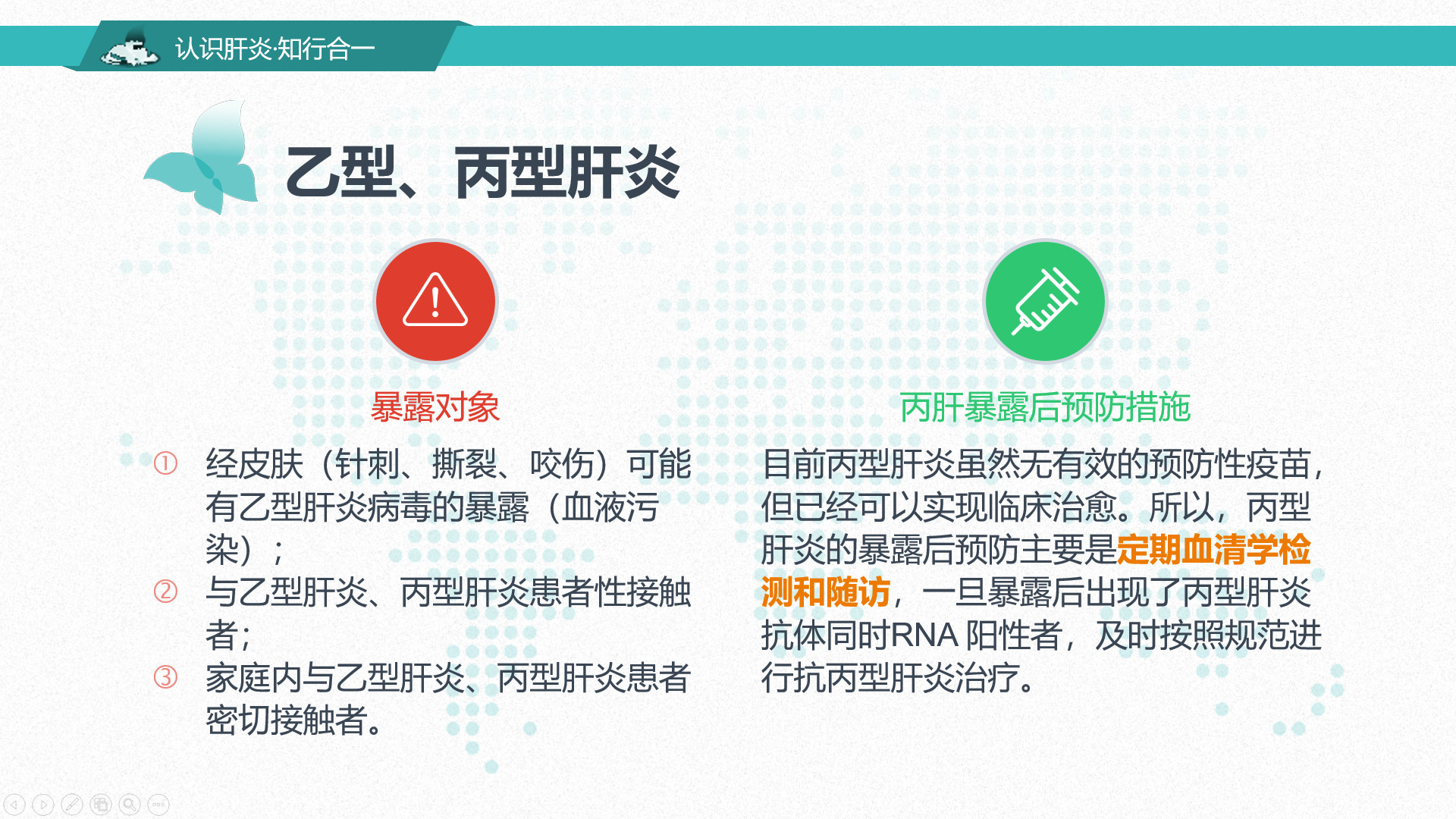 认识肝炎·知行合一

乙型、丙型肝炎

暴露对象

① 经皮肤（针刺、撕裂、咬伤）可能有乙型肝炎病毒的暴露（血液污染）；
② 与乙型肝炎、丙型肝炎患者性接触者；
③ 家庭内与乙型肝炎、丙型肝炎患者密切接触者。

丙肝暴露后预防措施

目前丙型肝炎虽然无有效的预防性疫苗，但已经可以实现临床治愈。所以，丙型肝炎的暴露后预防主要是定期血清学检测和随访，一旦暴露后出现了丙型肝炎抗体同时RNA 阳性者，及时按照规范进行抗丙型肝炎治疗。